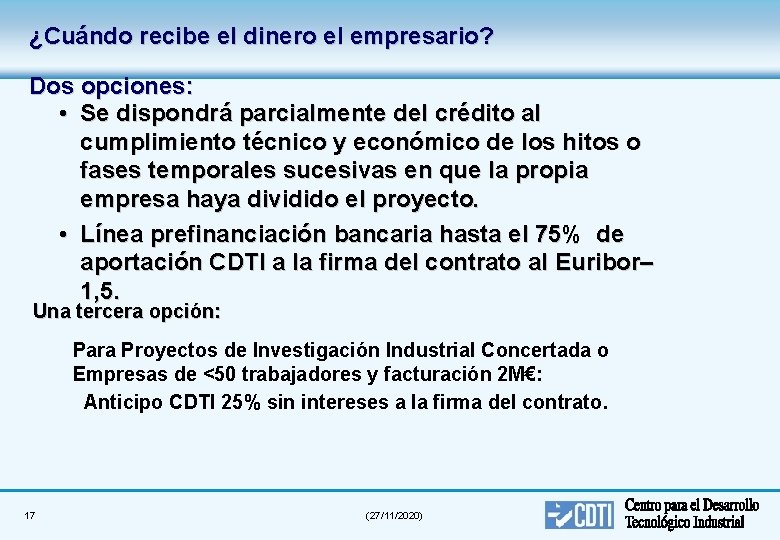 ¿Cuándo recibe el dinero el empresario?

Dos opciones:

• Se dispondrá parcialmente del crédito al cumplimiento técnico y económico de los hitos o fases temporales sucesivas en que la propia empresa haya dividido el proyecto.

• Línea prefinanciación bancaria hasta el 75% de aportación CDTI a la firma del contrato al Euribor–1,5.

Una tercera opción:

Para Proyectos de Investigación Industrial Concertada o Empresas de <50 trabajadores y facturación 2M€:

Anticipo CDTI 25% sin intereses a la firma del contrato.

17

(27/11/2020)

CDTI

Centro para el Desarrollo Tecnológico Industrial